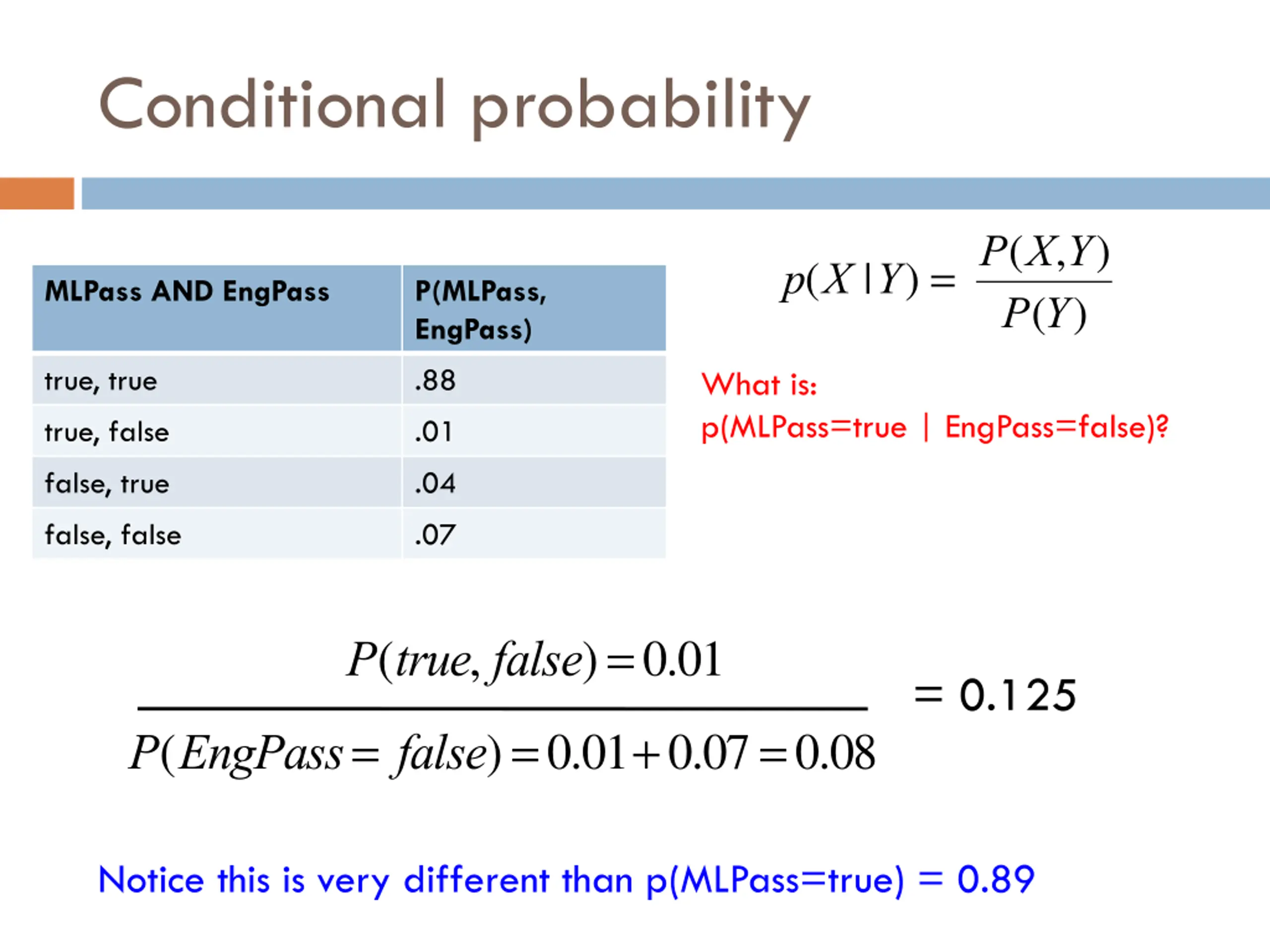 Conditional probability

| MLPass AND EngPass | P(MLPass, EngPass) |
|---|---|
| true, true | .88 |
| true, false | .01 |
| false, true | .04 |
| false, false | .07 |

$p(X|Y) = \frac{P(X,Y)}{P(Y)}$

What is:
p(MLPass=true | EngPass=false)?

$\frac{P(true, false) = 0.01}{P(EngPass = false) = 0.01 + 0.07 = 0.08}$ = 0.125

Notice this is very different than p(MLPass=true) = 0.89